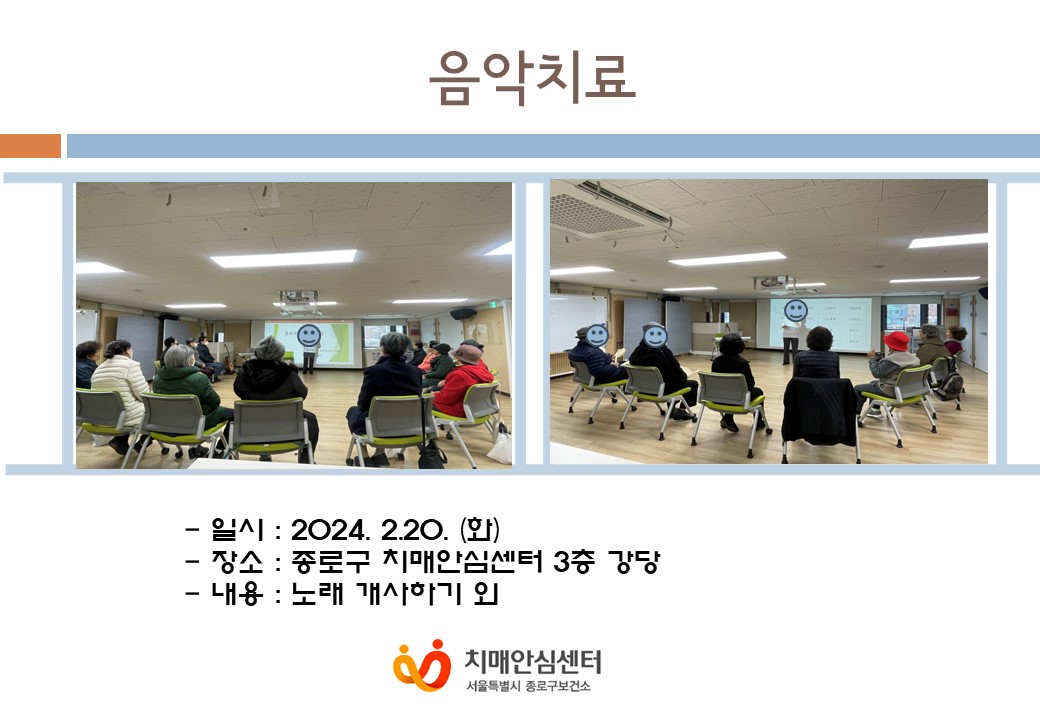 음악치료

- 일시 : 2024. 2.20. (화)
- 장소 : 종로구 치매안심센터 3층 강당
- 내용 : 노래 개사하기 외

치매안심센터
서울특별시 종로구보건소